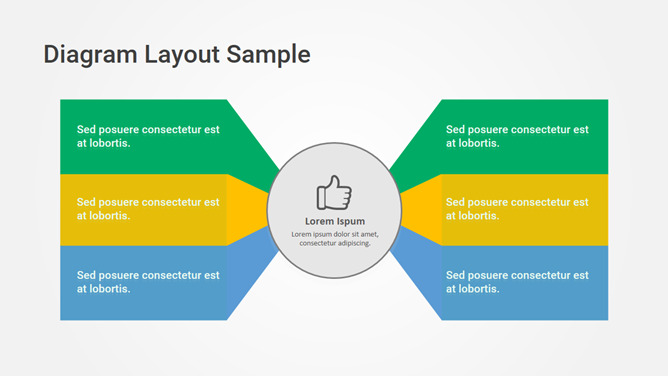 Diagram Layout Sample

Sed posuere consectetur est at lobortis.

Sed posuere consectetur est at lobortis.

Sed posuere consectetur est at lobortis.

Lorem Ispum

Lorem ipsum dolor sit amet, consectetur adipiscing.

Sed posuere consectetur est at lobortis.

Sed posuere consectetur est at lobortis.

Sed posuere consectetur est at lobortis.